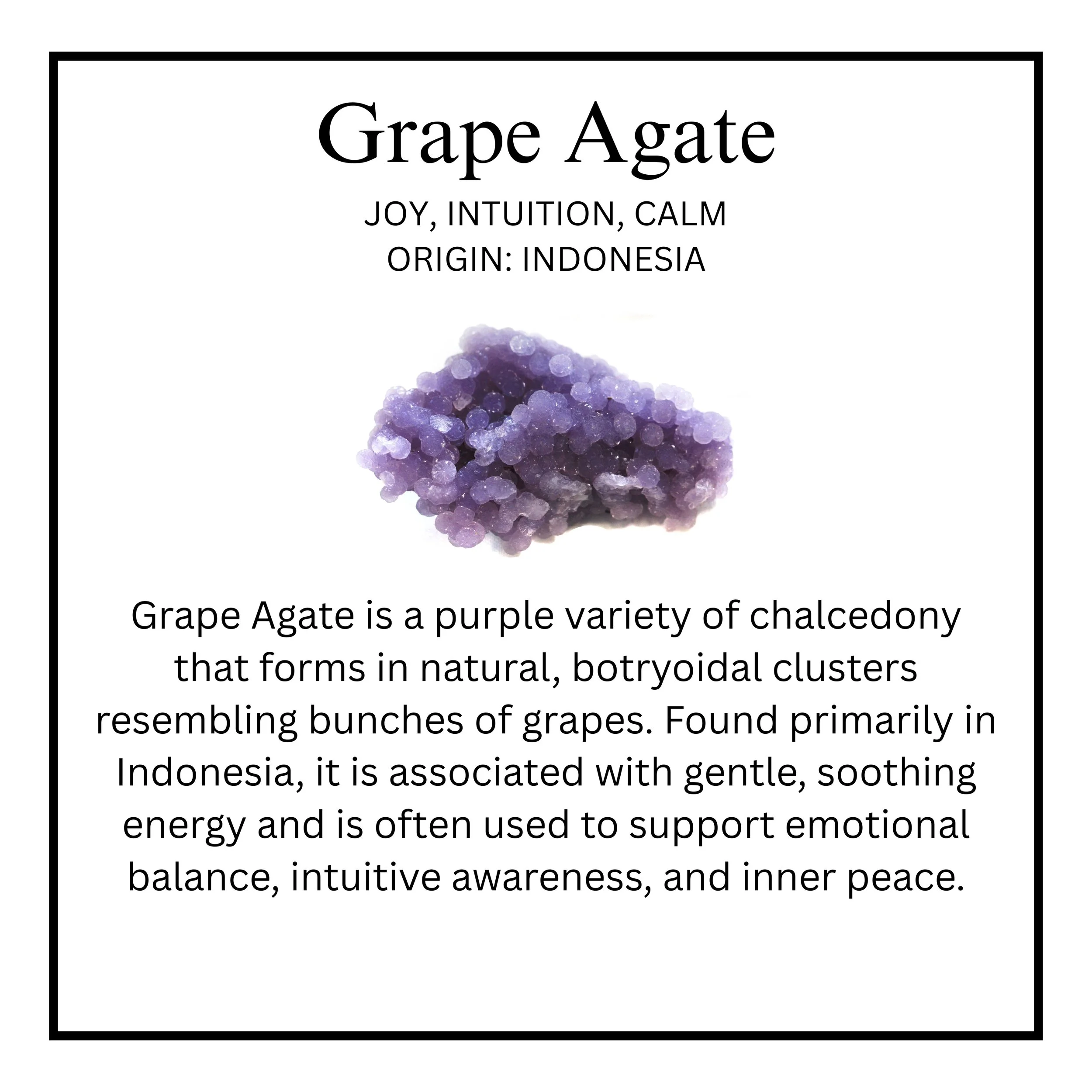 Grape Agate

JOY, INTUITION, CALM
ORIGIN: INDONESIA

Grape Agate is a purple variety of chalcedony that forms in natural, botryoidal clusters resembling bunches of grapes. Found primarily in Indonesia, it is associated with gentle, soothing energy and is often used to support emotional balance, intuitive awareness, and inner peace.